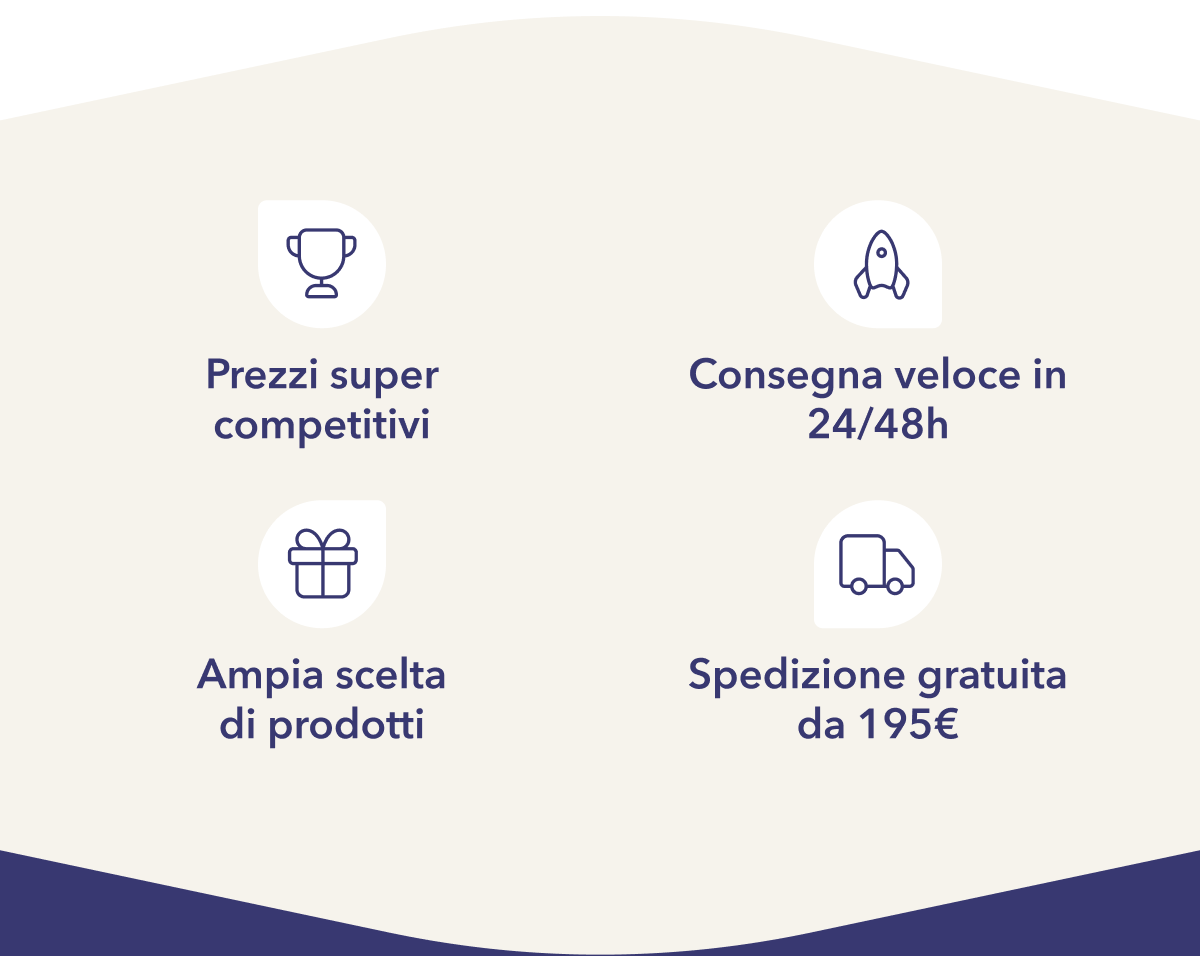 Prezzi super competitivi

Consegna veloce in 24/48h

Ampia scelta di prodotti

Spedizione gratuita da 195€